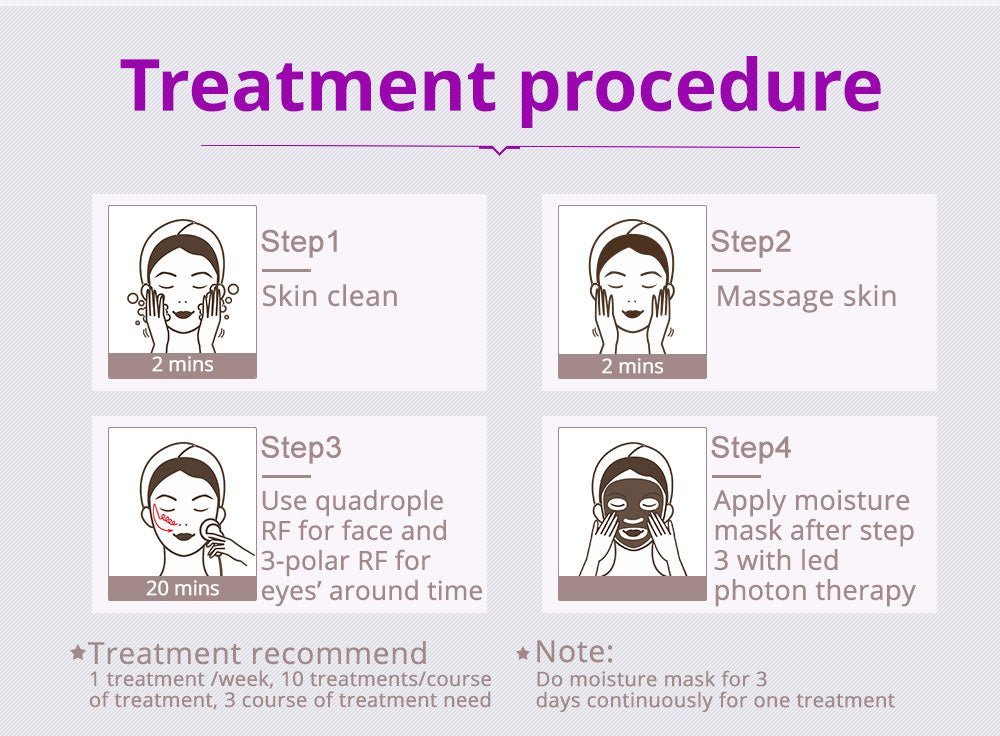 Treatment procedure

2 mins

Step1

Skin clean

2 mins

Step2

Massage skin

20 mins

Step3

Use quadrople RF for face and 3-polar RF for eyes' around time

Step4

Apply moisture mask after step 3 with led photon therapy

★Treatment recommend
1 treatment /week, 10 treatments/course of treatment, 3 course of treatment need

★Note:
Do moisture mask for 3 days continuously for one treatment